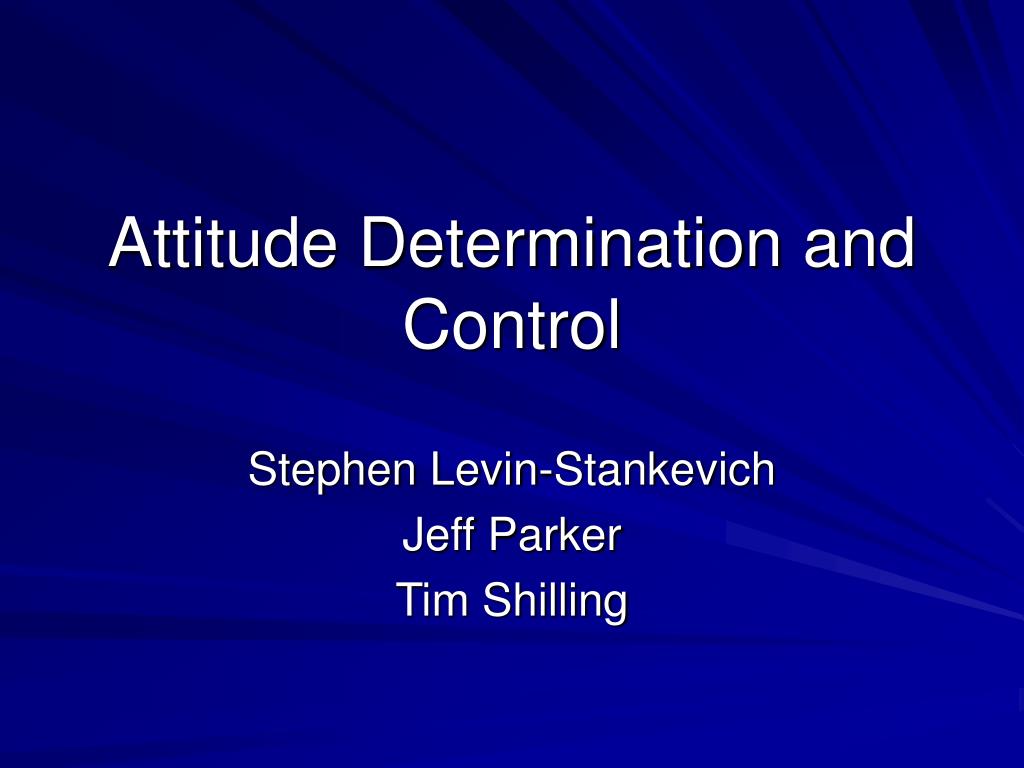 Attitude Determination and Control

Stephen Levin-Stankevich
Jeff Parker
Tim Shilling